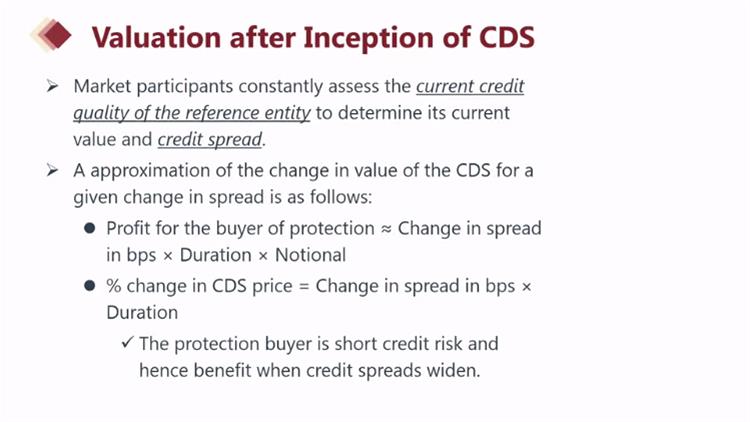 Valuation after Inception of CDS

➢ Market participants constantly assess the current credit quality of the reference entity to determine its current value and credit spread.

➢ A approximation of the change in value of the CDS for a given change in spread is as follows:

● Profit for the buyer of protection ≈ Change in spread in bps × Duration × Notional

● % change in CDS price = Change in spread in bps × Duration

✓ The protection buyer is short credit risk and hence benefit when credit spreads widen.